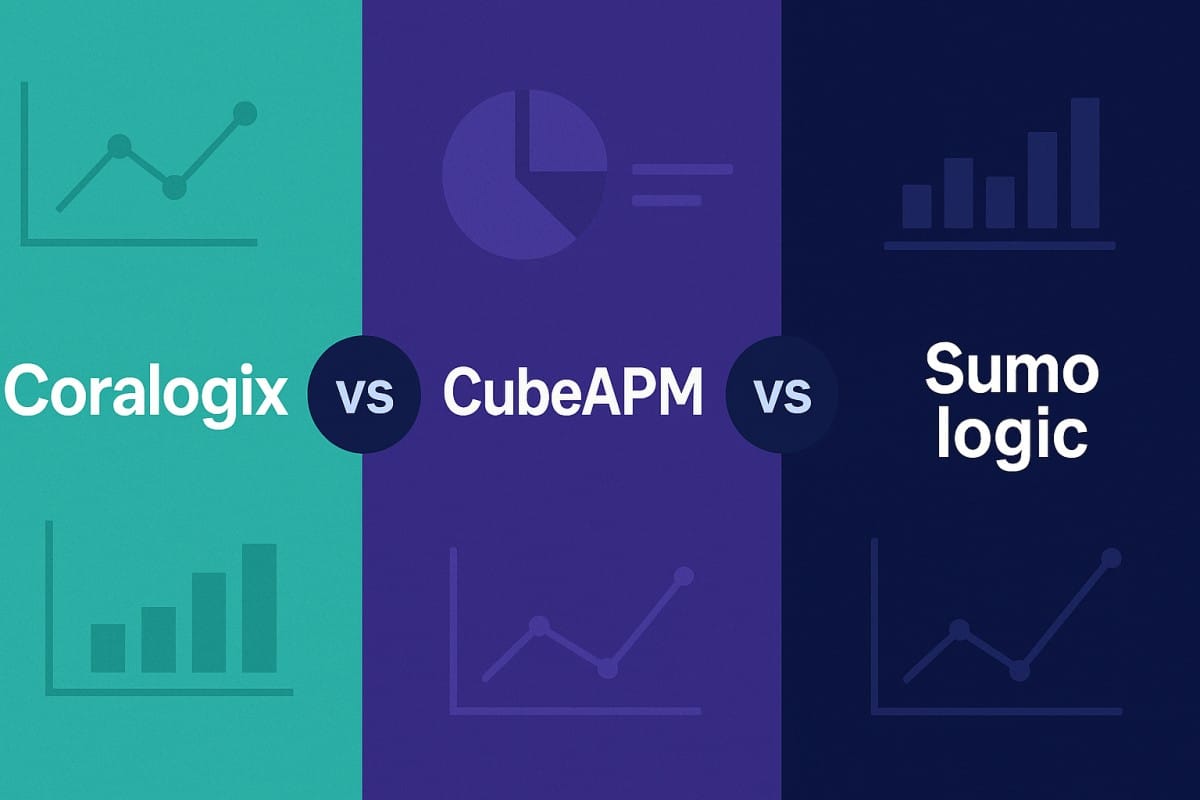 Coralogix vs CubeAPM vs Sumo logic